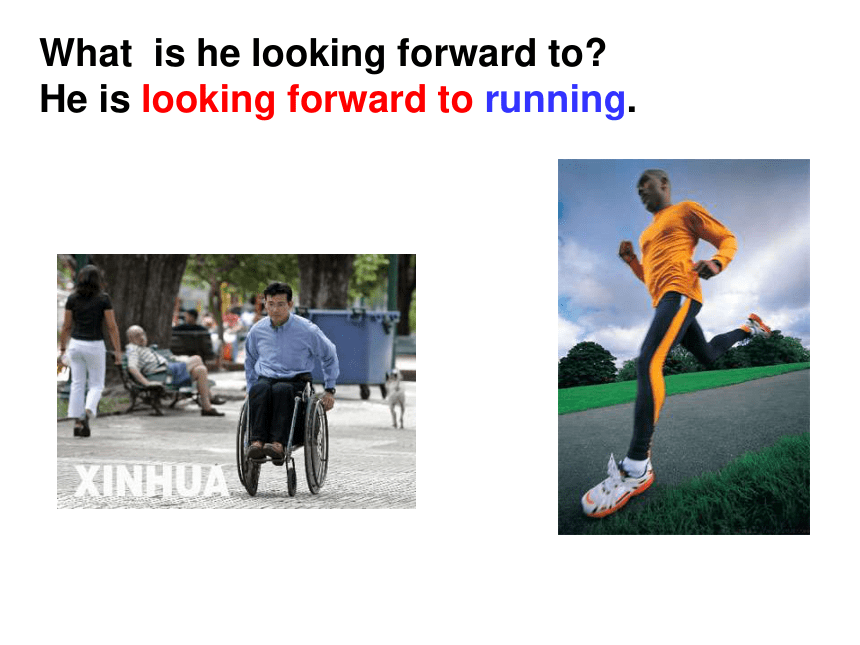 What is he looking forward to?
He is looking forward to running.

XINHUA